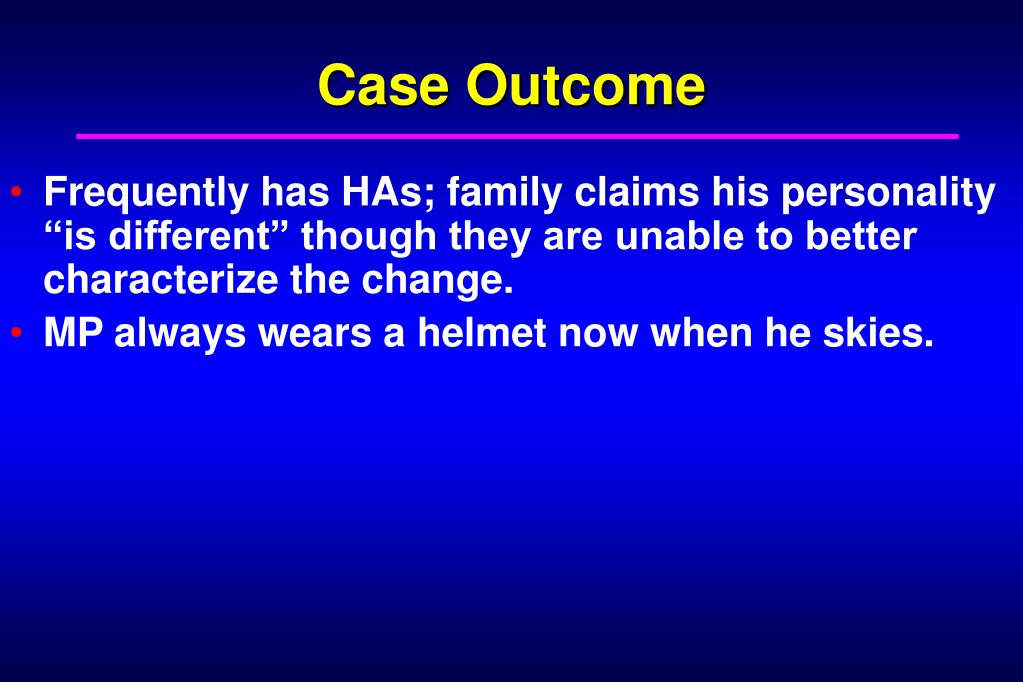 Case Outcome

• Frequently has HAs; family claims his personality “is different” though they are unable to better characterize the change.
• MP always wears a helmet now when he skies.